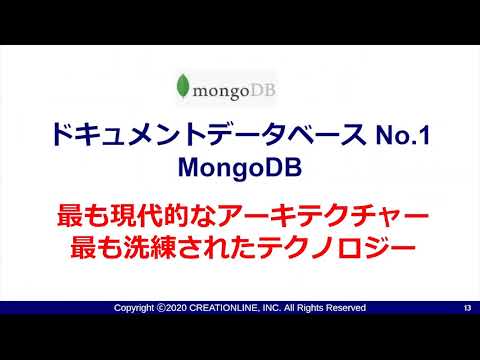 mongoDB

ドキュメントデータベース No.1
MongoDB

最も現代的なアーキテクチャー
最も洗練されたテクノロジー

Copyright ©2020 CREATIONLINE, INC. All Rights Reserved

13